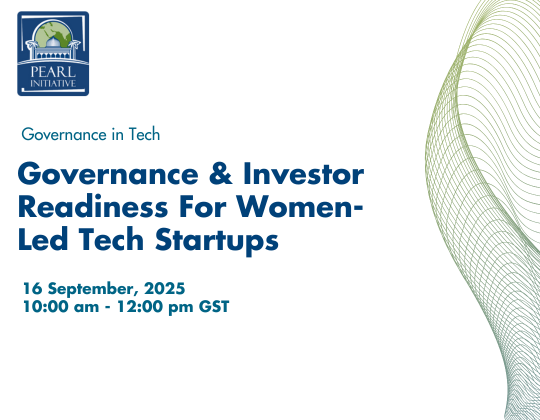 PEARL INITIATIVE

Governance in Tech

Governance & Investor Readiness For Women-Led Tech Startups

16 September, 2025
10:00 am - 12:00 pm GST